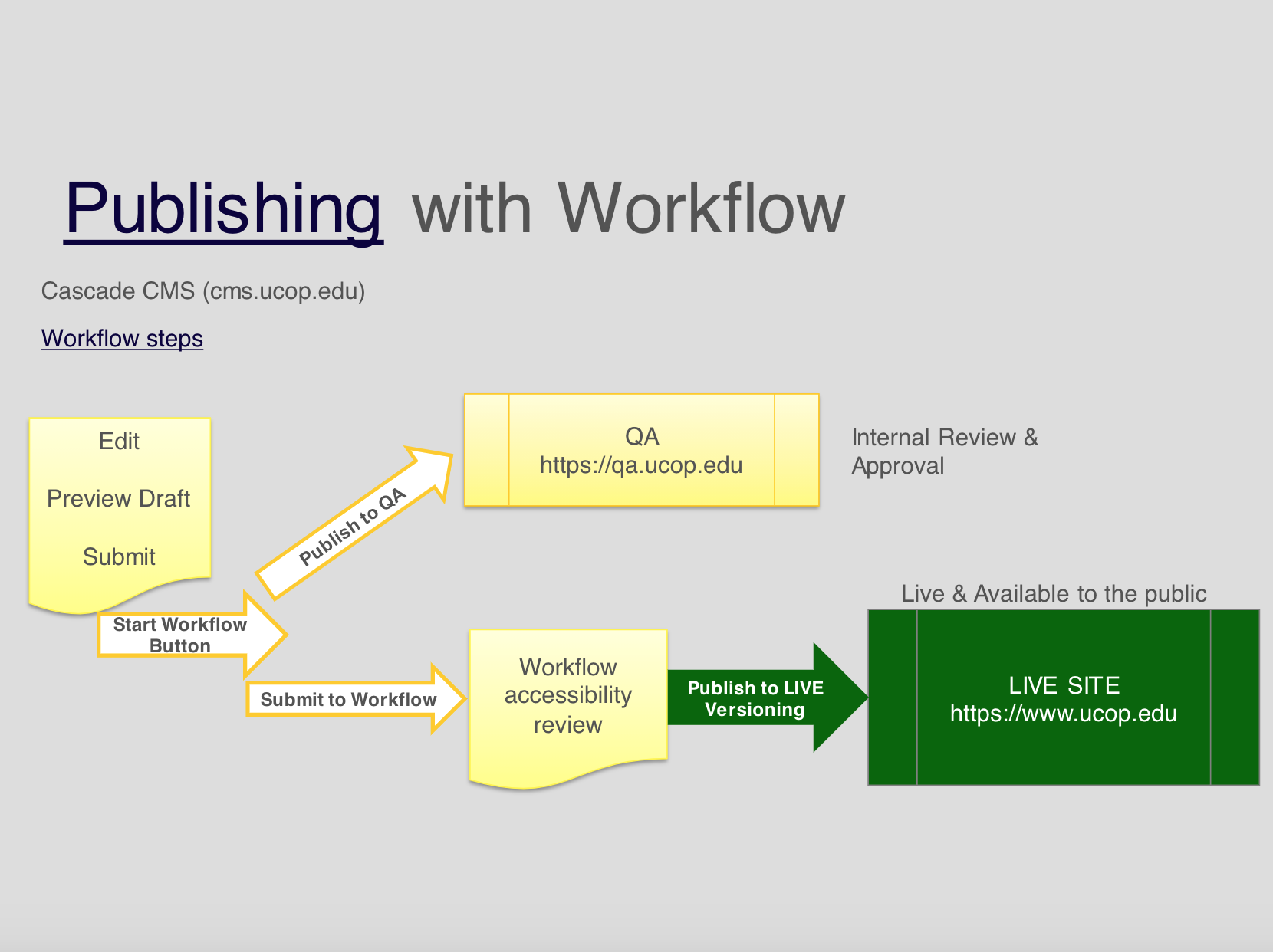 Publishing with Workflow

Cascade CMS (cms.ucop.edu)

Workflow steps

Edit

Preview Draft

Submit

Publish to QA

QA
https://qa.ucop.edu

Internal Review & Approval

Start Workflow Button

Submit to Workflow

Workflow accessibility review

Publish to LIVE Versioning

Live & Available to the public

LIVE SITE
https://www.ucop.edu